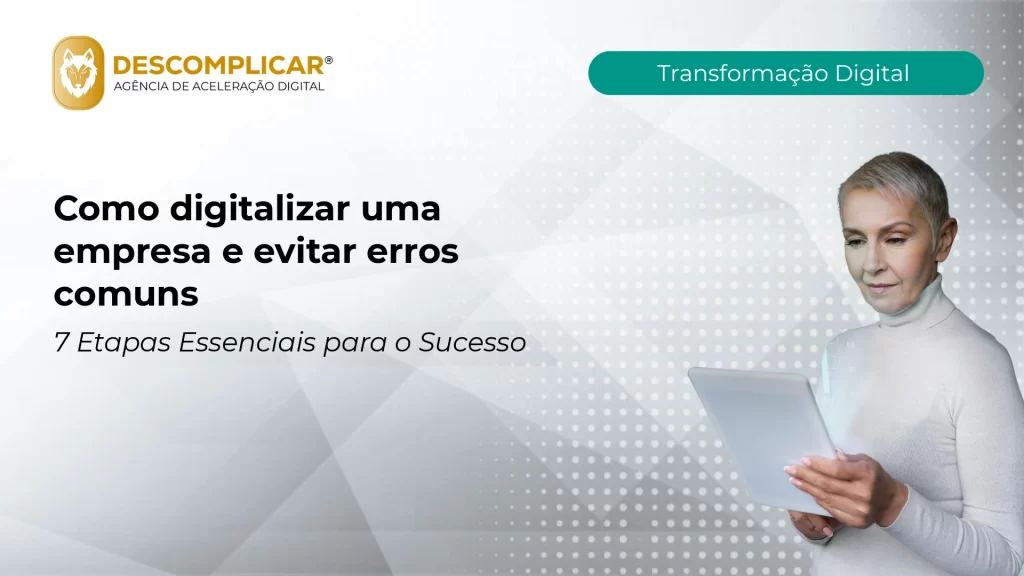 DESCOMPLICAR®
AGÊNCIA DE ACELERAÇÃO DIGITAL

Transformação Digital

Como digitalizar uma empresa e evitar erros comuns

7 Etapas Essenciais para o Sucesso